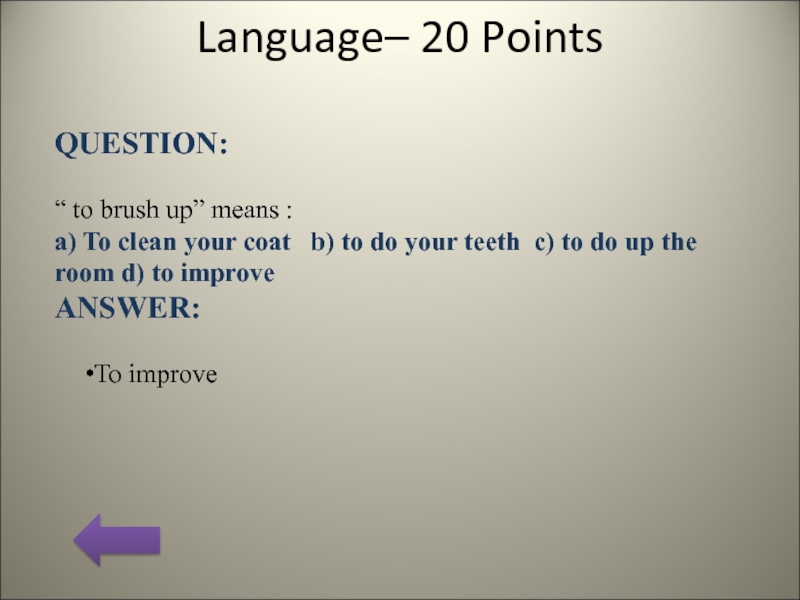 Language– 20 Points

QUESTION:

“ to brush up” means :
a) To clean your coat b) to do your teeth c) to do up the room d) to improve

ANSWER:

•To improve